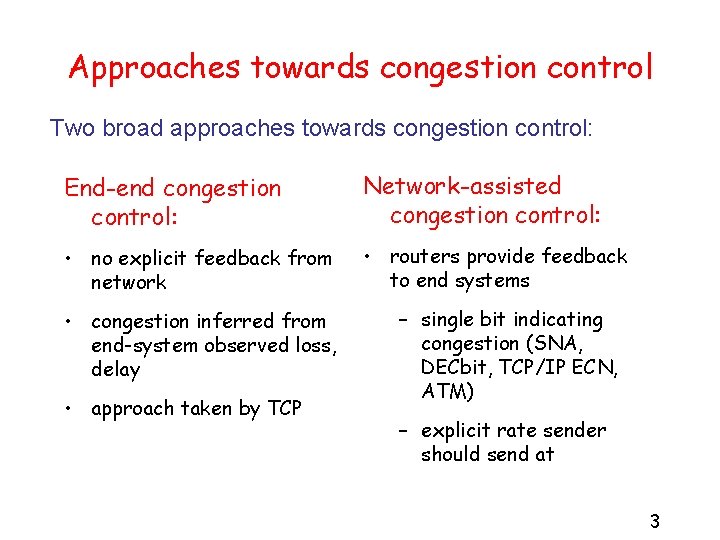 Approaches towards congestion control

Two broad approaches towards congestion control:

End-end congestion control:

• no explicit feedback from network

• congestion inferred from end-system observed loss, delay

• approach taken by TCP

Network-assisted congestion control:

• routers provide feedback to end systems

– single bit indicating congestion (SNA, DECbit, TCP/IP ECN, ATM)

– explicit rate sender should send at

3